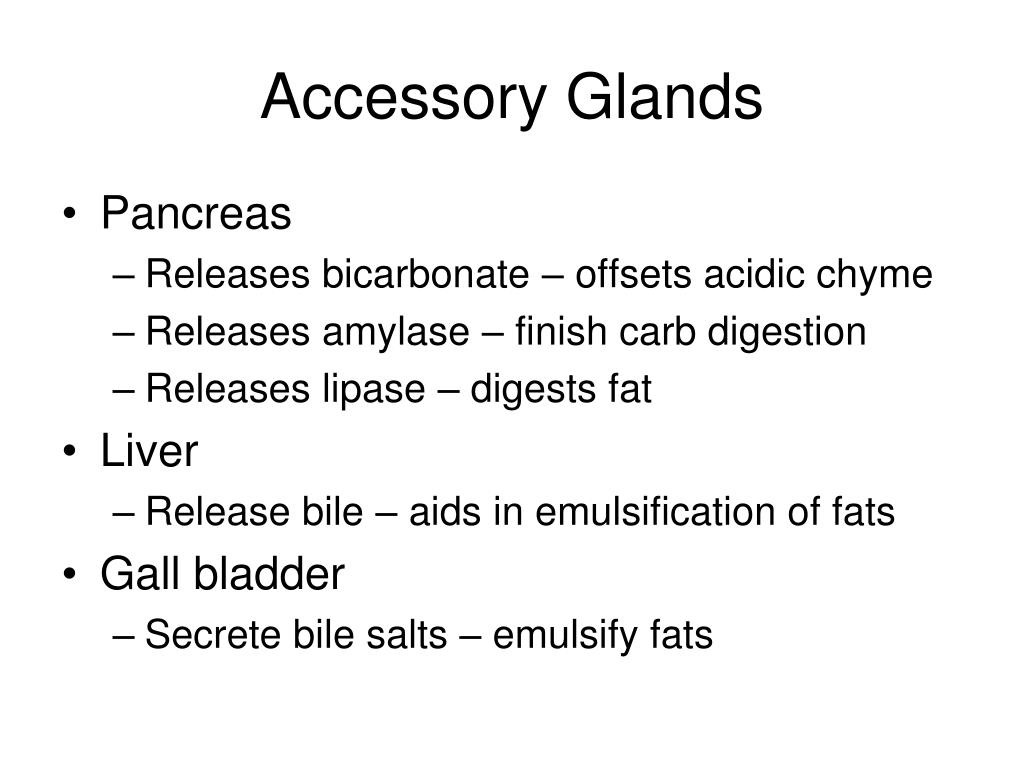 Accessory Glands

• Pancreas
– Releases bicarbonate – offsets acidic chyme
– Releases amylase – finish carb digestion
– Releases lipase – digests fat
• Liver
– Release bile – aids in emulsification of fats
• Gall bladder
– Secrete bile salts – emulsify fats